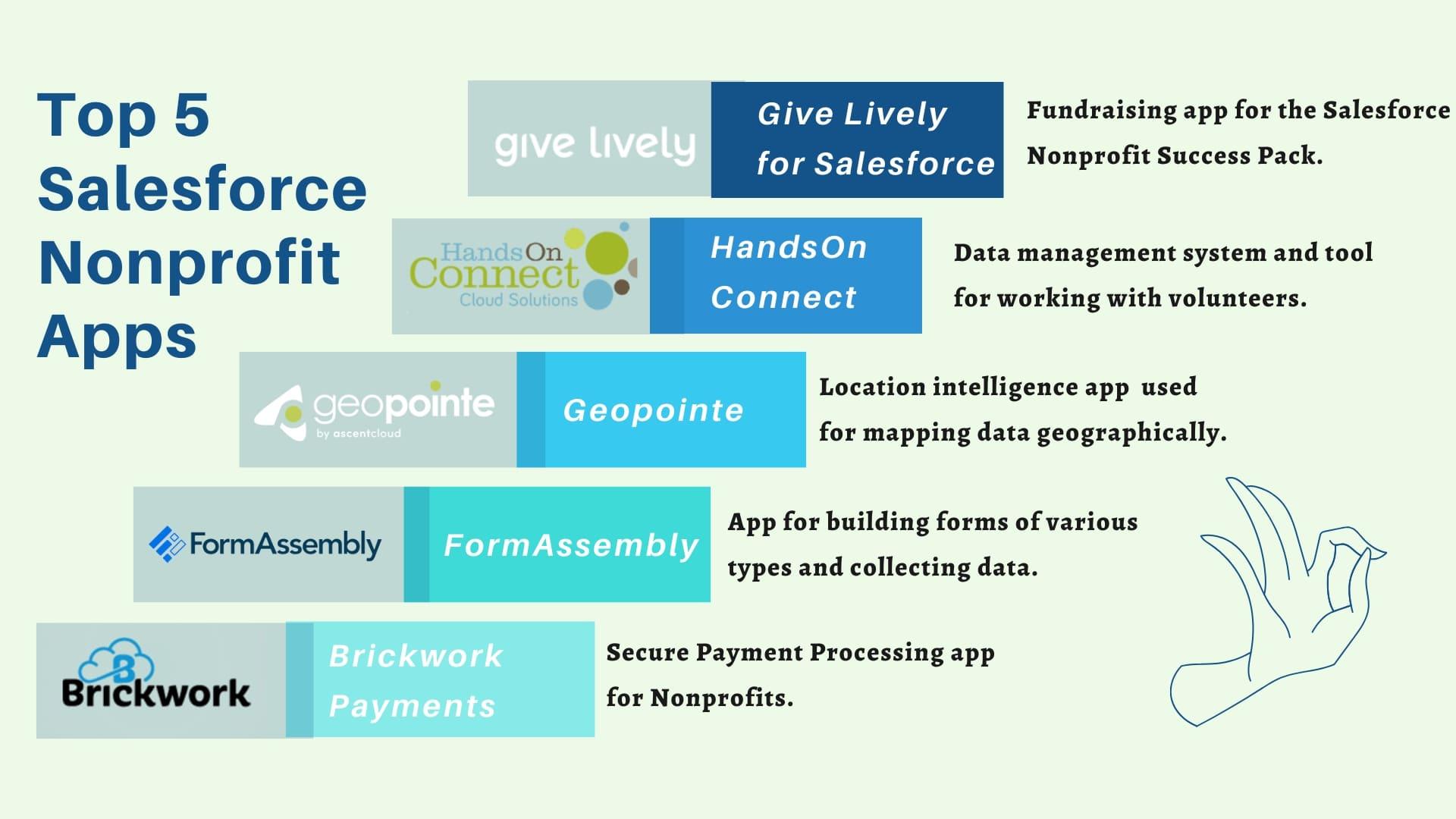 Top 5 Salesforce Nonprofit Apps

give lively

Give Lively for Salesforce

Fundraising app for the Salesforce Nonprofit Success Pack.

HandsOn Connect Cloud Solutions

HandsOn Connect

Data management system and tool for working with volunteers.

geopointe by ascentcloud

Geopointe

Location intelligence app used for mapping data geographically.

FormAssembly

FormAssembly

App for building forms of various types and collecting data.

B Brickwork

Brickwork Payments

Secure Payment Processing app for Nonprofits.